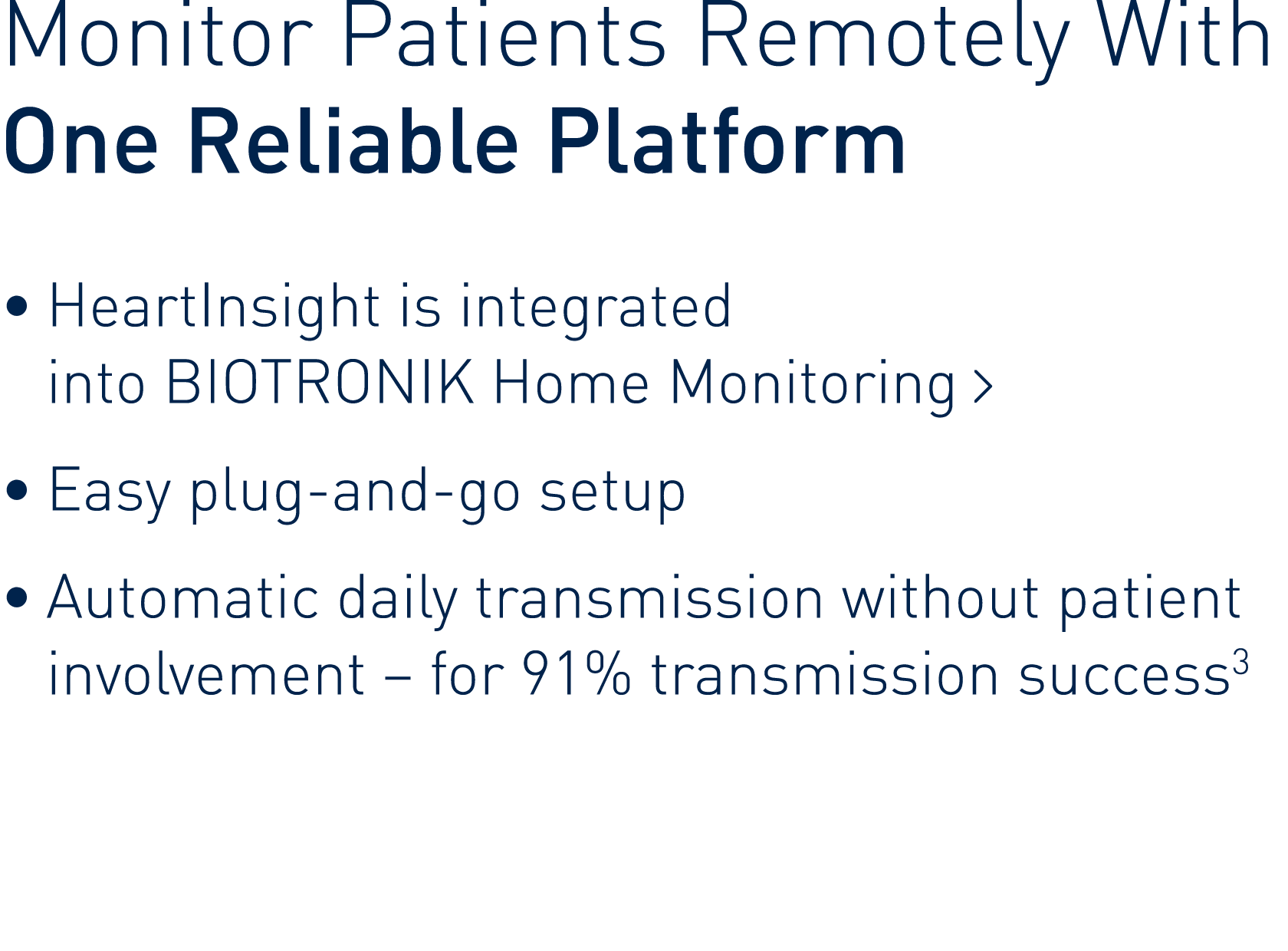 Monitor Patients Remotely With
One Reliable Platform

• HeartInsight is integrated into BIOTRONIK Home Monitoring >

• Easy plug-and-go setup

• Automatic daily transmission without patient involvement – for 91% transmission success$^3$